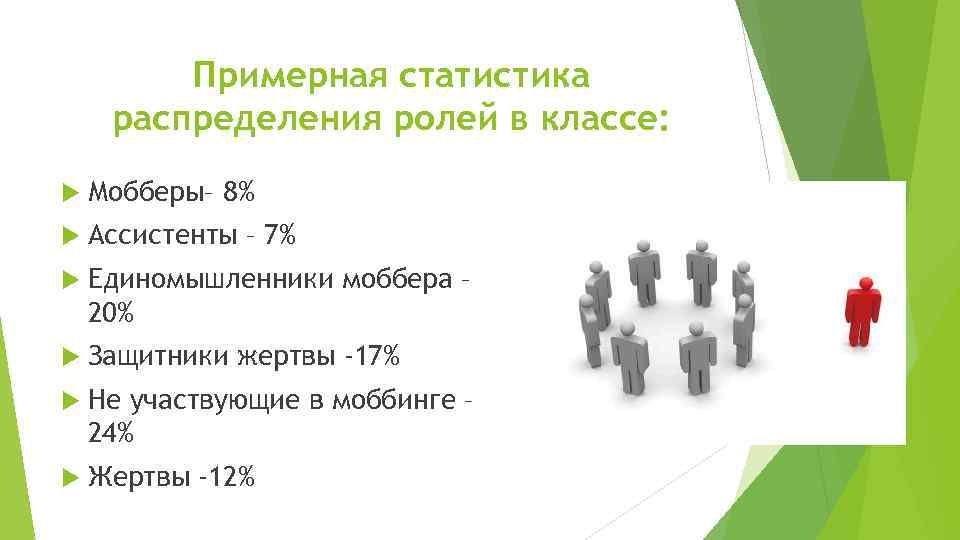 Примерная статистика распределения ролей в классе:

Мобберы– 8%

Ассистенты – 7%

Единомышленники моббера – 20%

Защитники жертвы -17%

Не участвующие в моббинге – 24%

Жертвы -12%